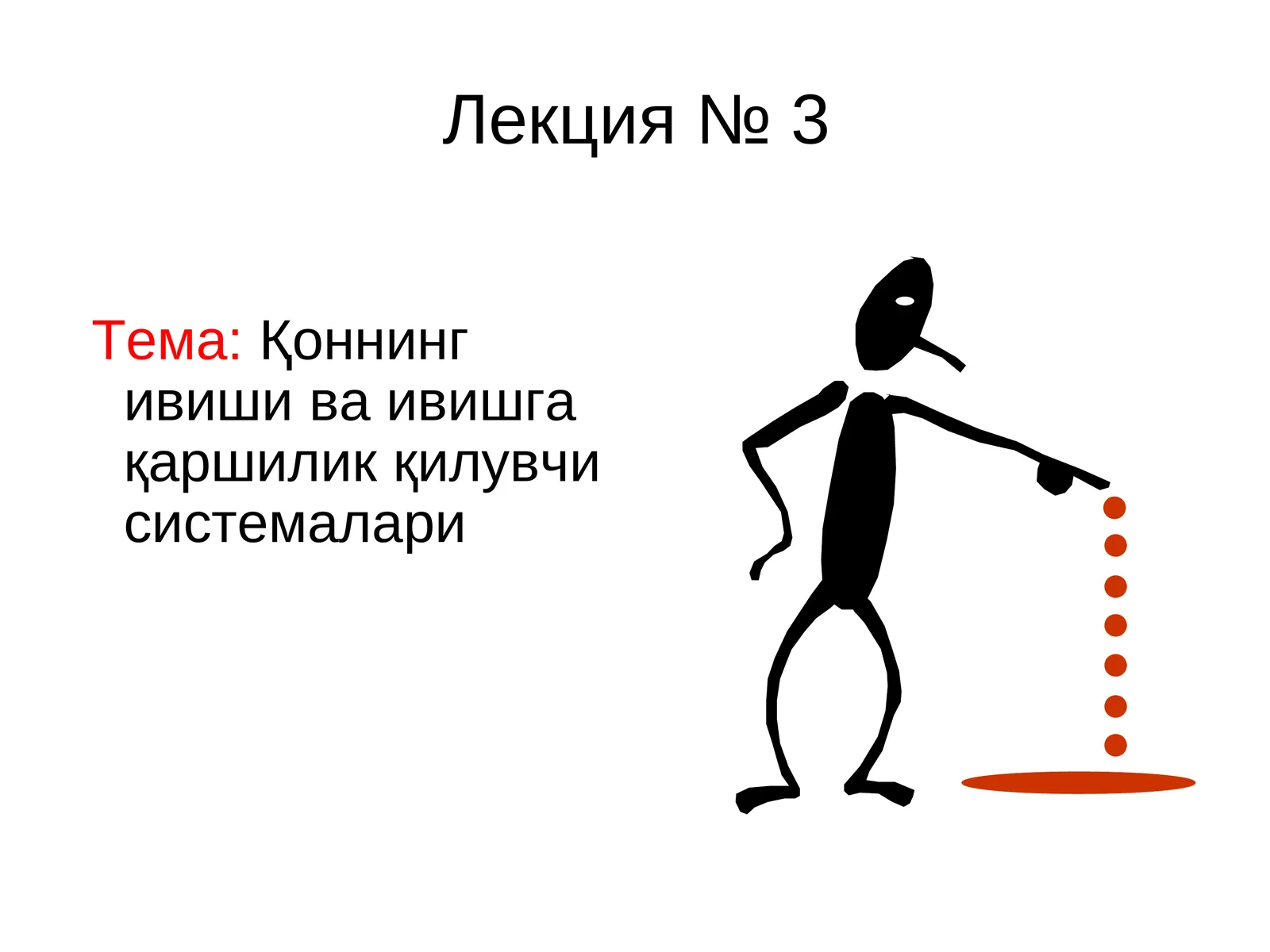 Лекция № 3

Тема: Қоннинг ивиши ва ивишга қаршилик қилувчи системалари